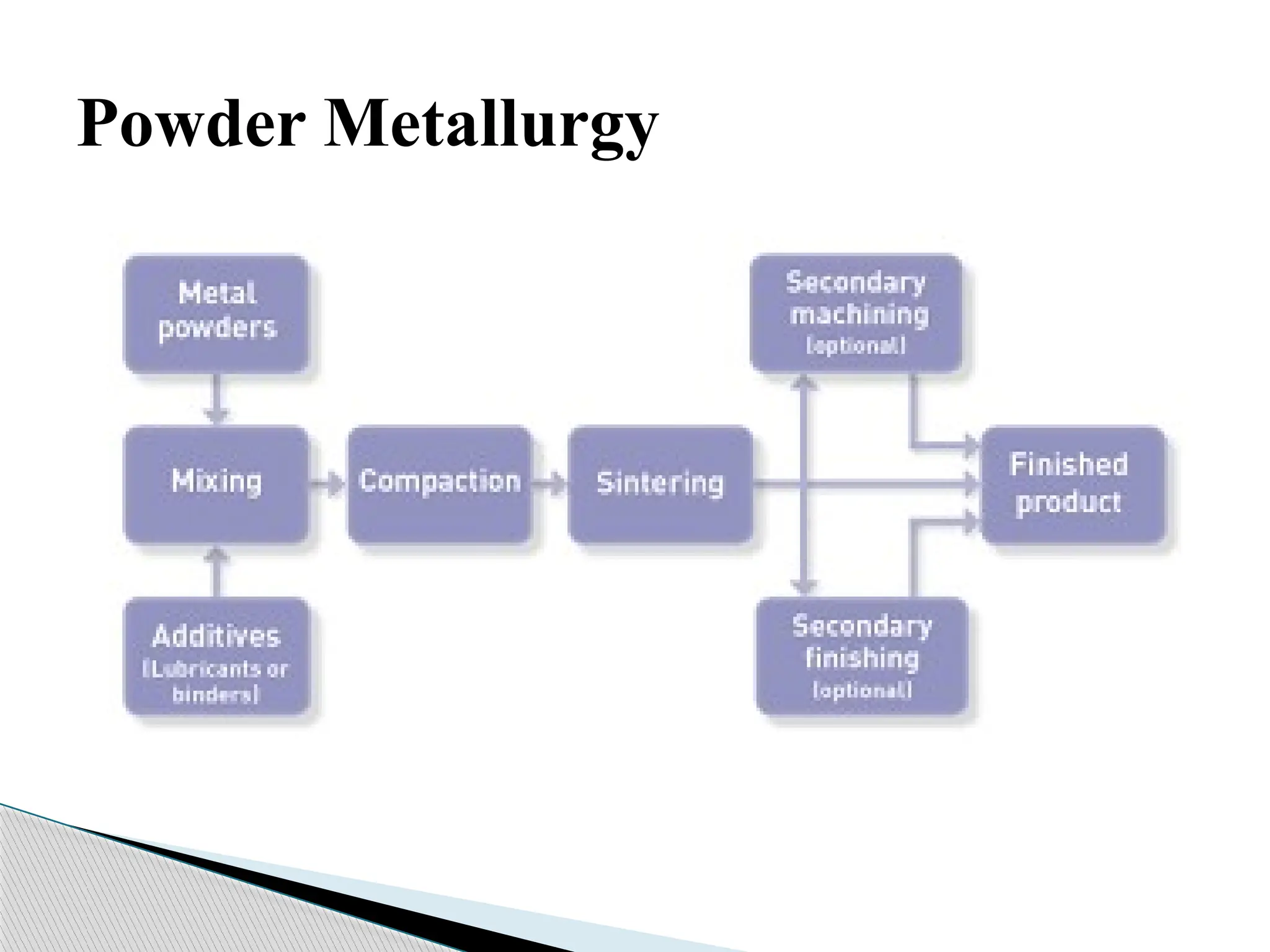 Powder Metallurgy

Metal powders

Mixing

Additives (Lubricants or binders)

Compaction

Sintering

Secondary machining (optional)

Secondary finishing (optional)

Finished product